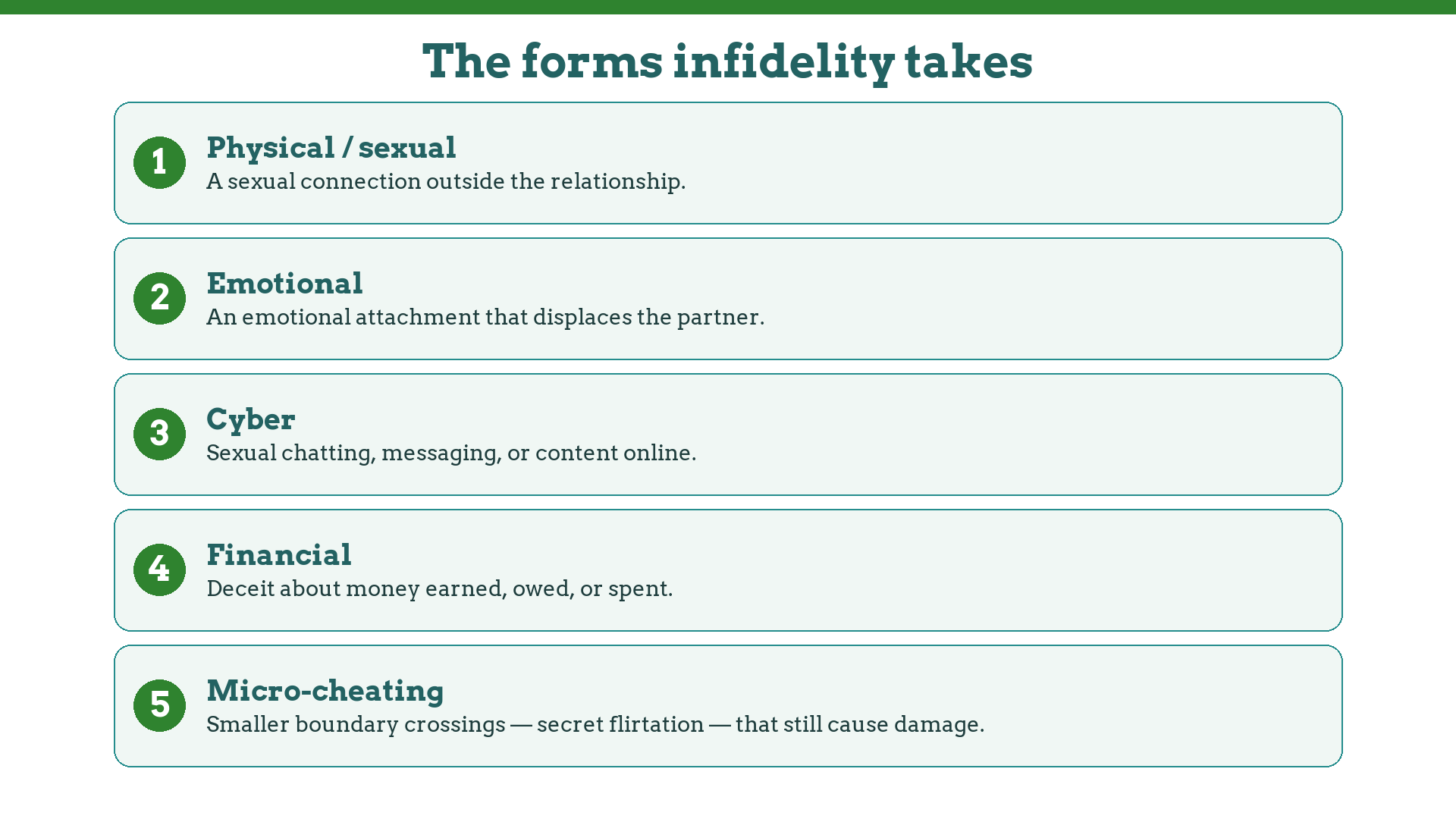 The forms infidelity takes

1
Physical / sexual
A sexual connection outside the relationship.

2
Emotional
An emotional attachment that displaces the partner.

3
Cyber
Sexual chatting, messaging, or content online.

4
Financial
Deceit about money earned, owed, or spent.

5
Micro-cheating
Smaller boundary crossings — secret flirtation — that still cause damage.